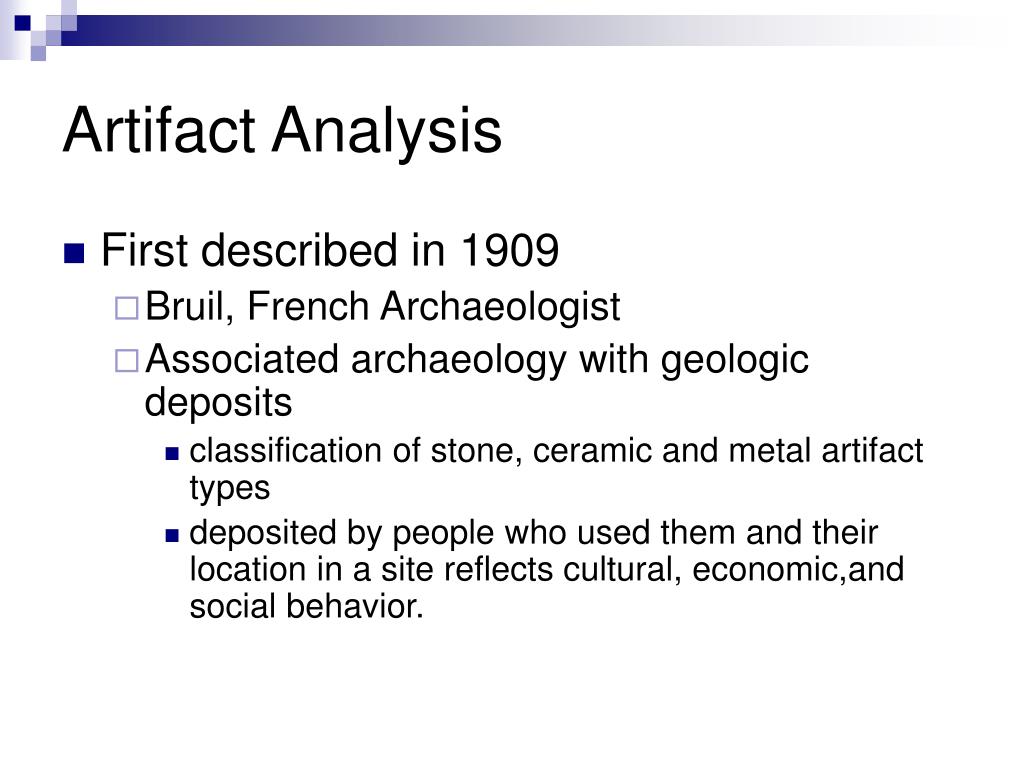 Artifact Analysis

First described in 1909

Bruil, French Archaeologist

Associated archaeology with geologic deposits

classification of stone, ceramic and metal artifact types

deposited by people who used them and their location in a site reflects cultural, economic,and social behavior.